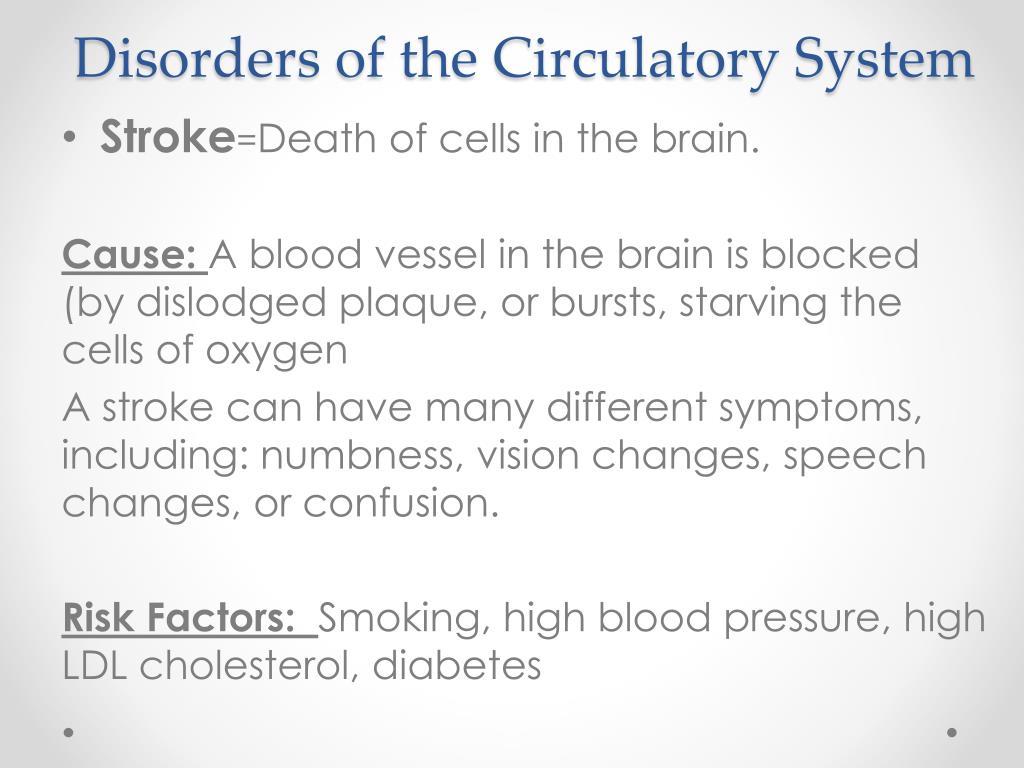 Disorders of the Circulatory System

• Stroke=Death of cells in the brain.

Cause: A blood vessel in the brain is blocked (by dislodged plaque, or bursts, starving the cells of oxygen

A stroke can have many different symptoms, including: numbness, vision changes, speech changes, or confusion.

Risk Factors: Smoking, high blood pressure, high LDL cholesterol, diabetes